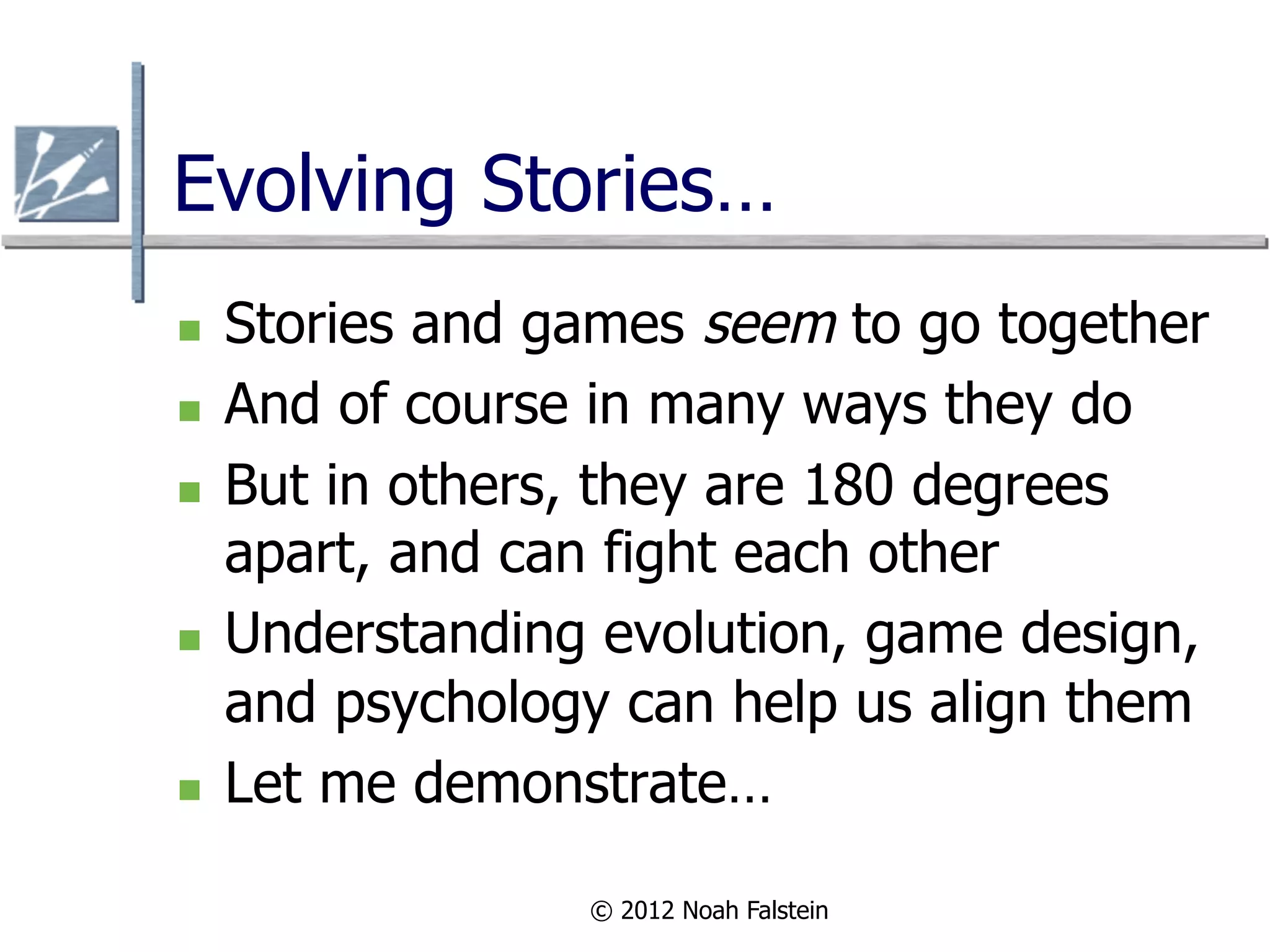 Evolving Stories…

- Stories and games seem to go together
- And of course in many ways they do
- But in others, they are 180 degrees apart, and can fight each other
- Understanding evolution, game design, and psychology can help us align them
- Let me demonstrate…

© 2012 Noah Falstein